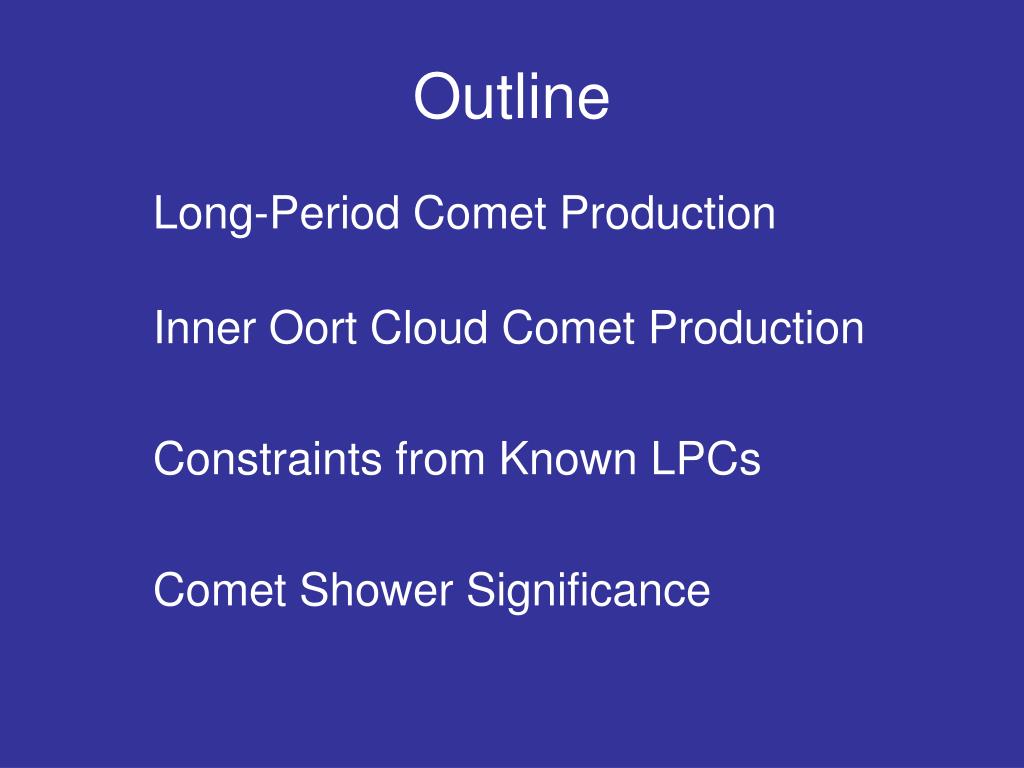 Outline

Long-Period Comet Production

Inner Oort Cloud Comet Production

Constraints from Known LPCs

Comet Shower Significance